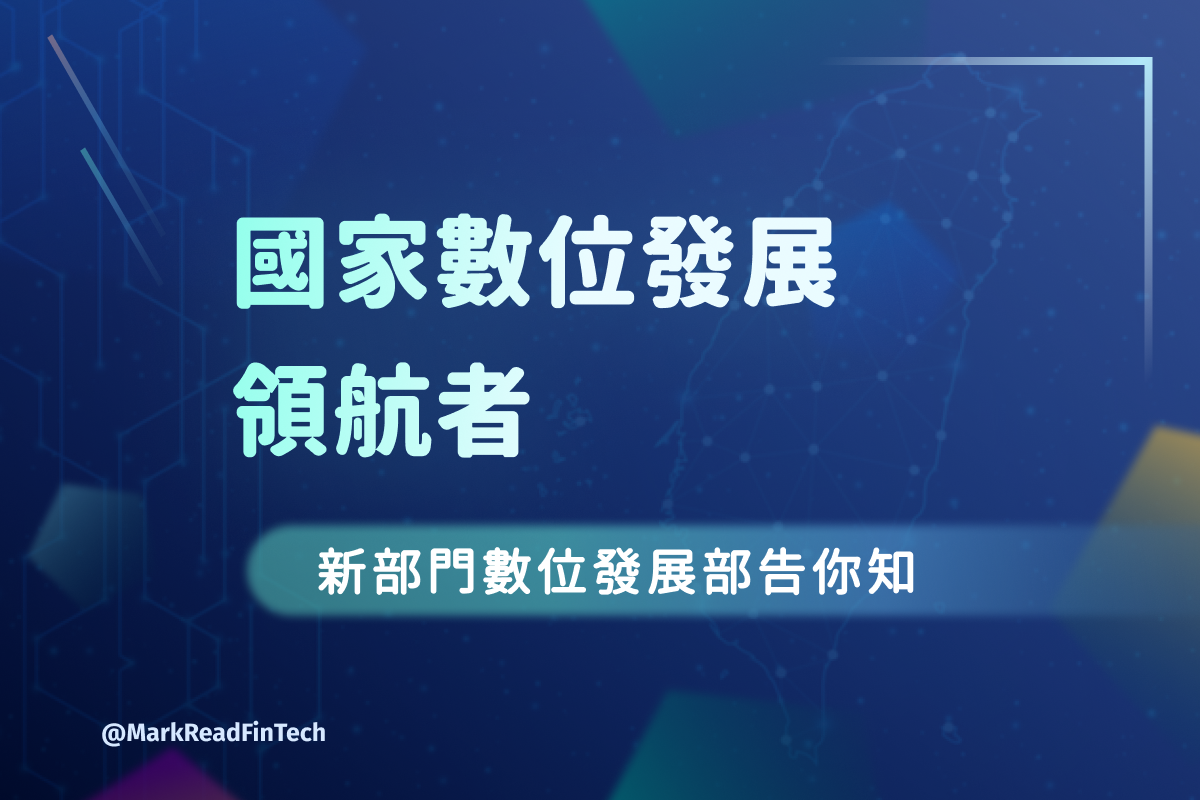 國家數位發展
領航者

新部門數位發展部告你知

@MarkReadFinTech